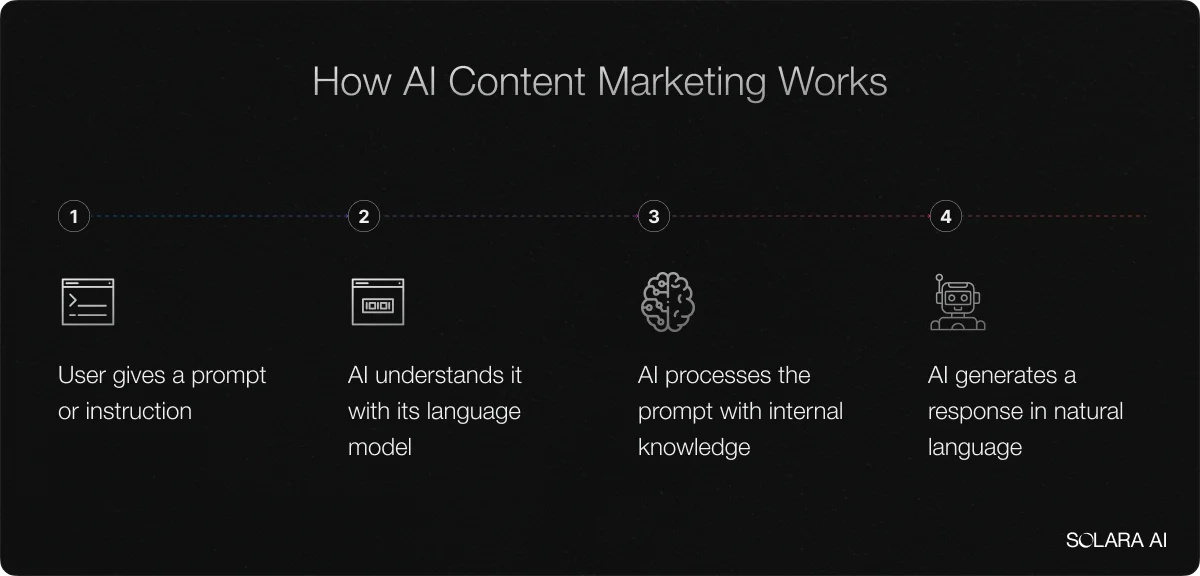 How AI Content Marketing Works

1

User gives a prompt or instruction

2

AI understands it with its language model

3

AI processes the prompt with internal knowledge

4

AI generates a response in natural language

SOLARA AI